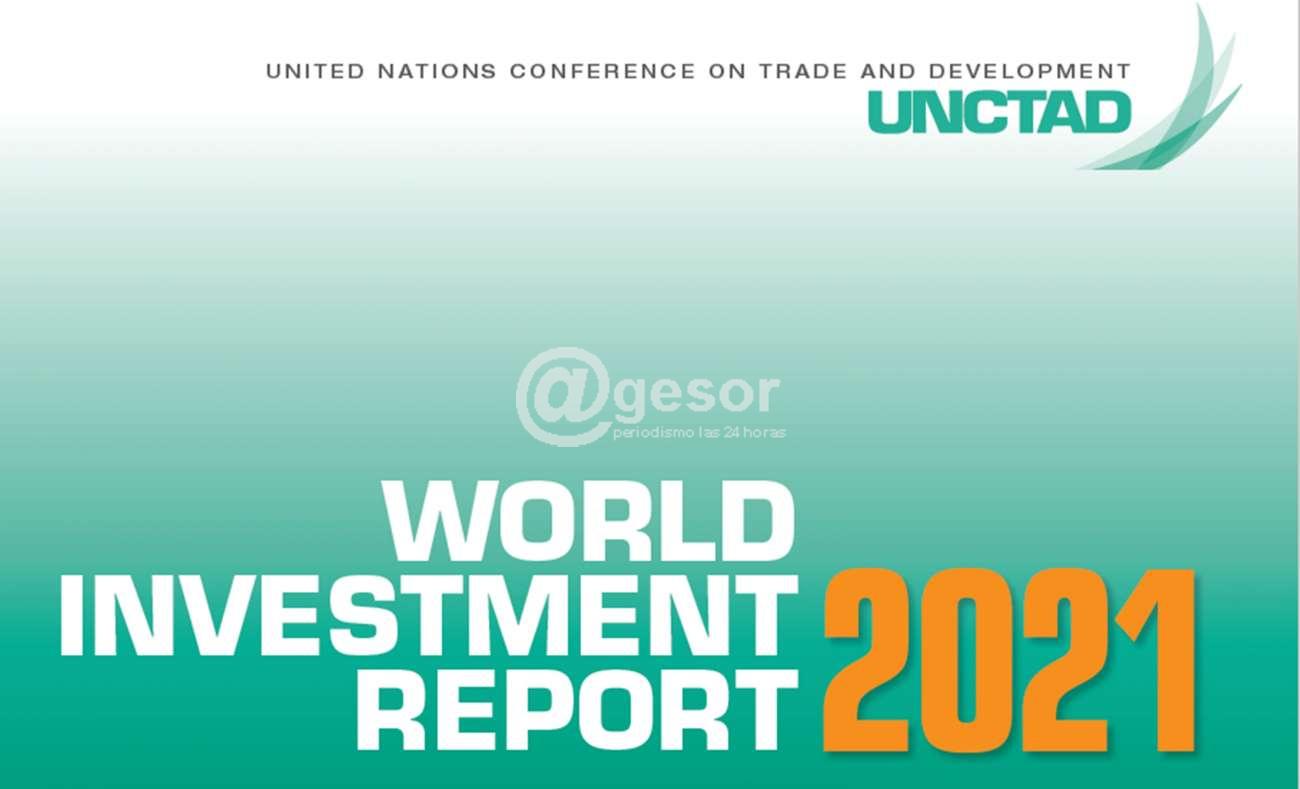 UNITED NATIONS CONFERENCE ON TRADE AND DEVELOPMENT
UNCTAD

@gesor
periodismo las 24 horas

WORLD INVESTMENT REPORT 2021